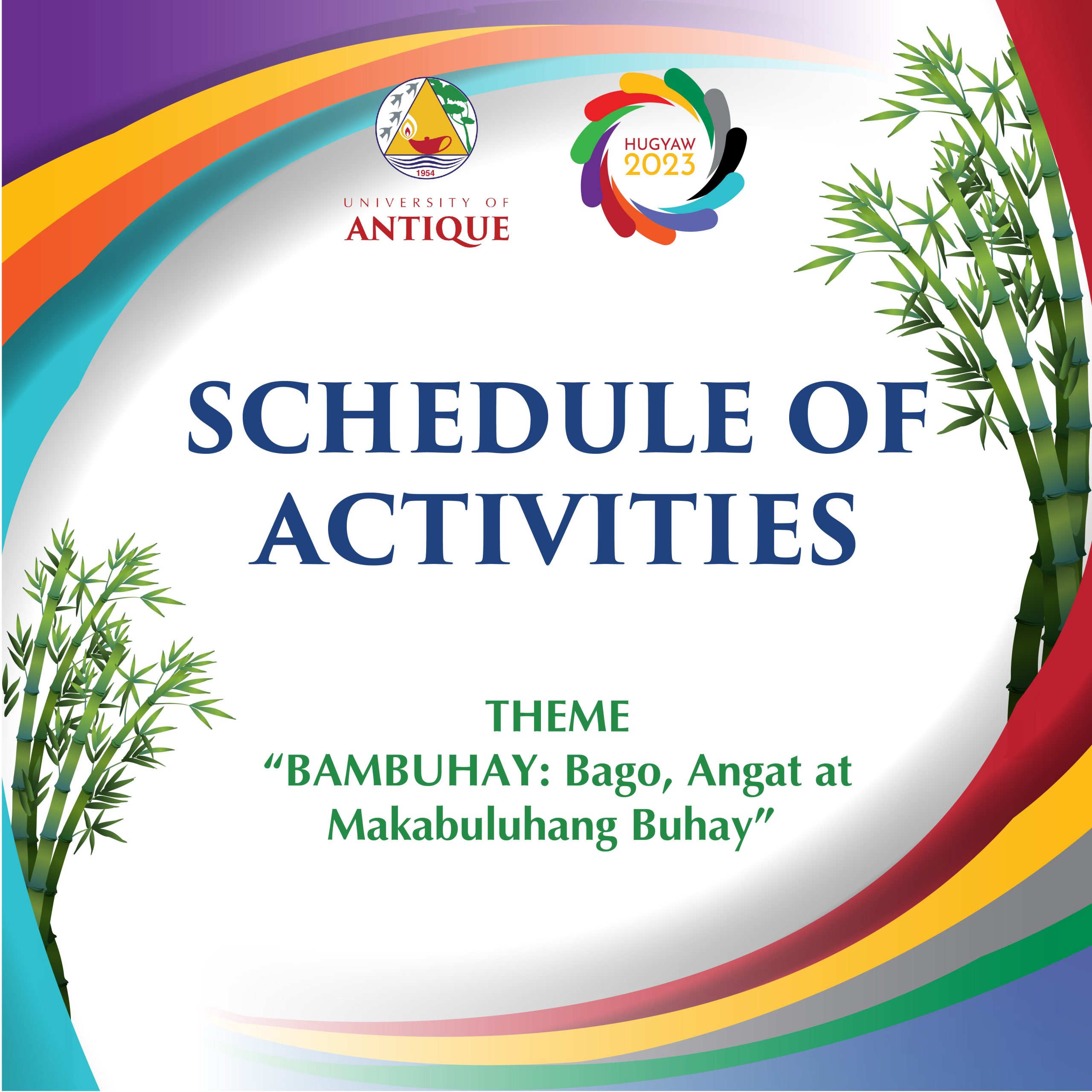 1954

UNIVERSITY OF
ANTIQUE

HUGYAW
2023

SCHEDULE OF ACTIVITIES

THEME
“BAMBUHAY: Bago, Angat at Makabuluhang Buhay”